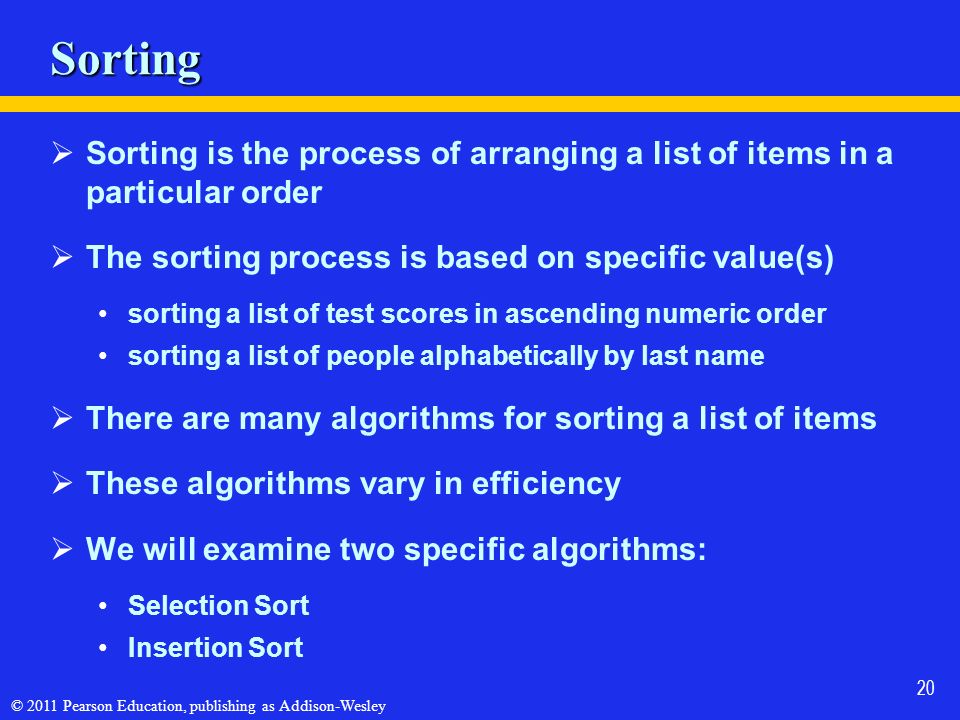 Sorting

➢ Sorting is the process of arranging a list of items in a particular order

➢ The sorting process is based on specific value(s)

• sorting a list of test scores in ascending numeric order
• sorting a list of people alphabetically by last name

➢ There are many algorithms for sorting a list of items

➢ These algorithms vary in efficiency

➢ We will examine two specific algorithms:

• Selection Sort
• Insertion Sort

20

© 2011 Pearson Education, publishing as Addison-Wesley